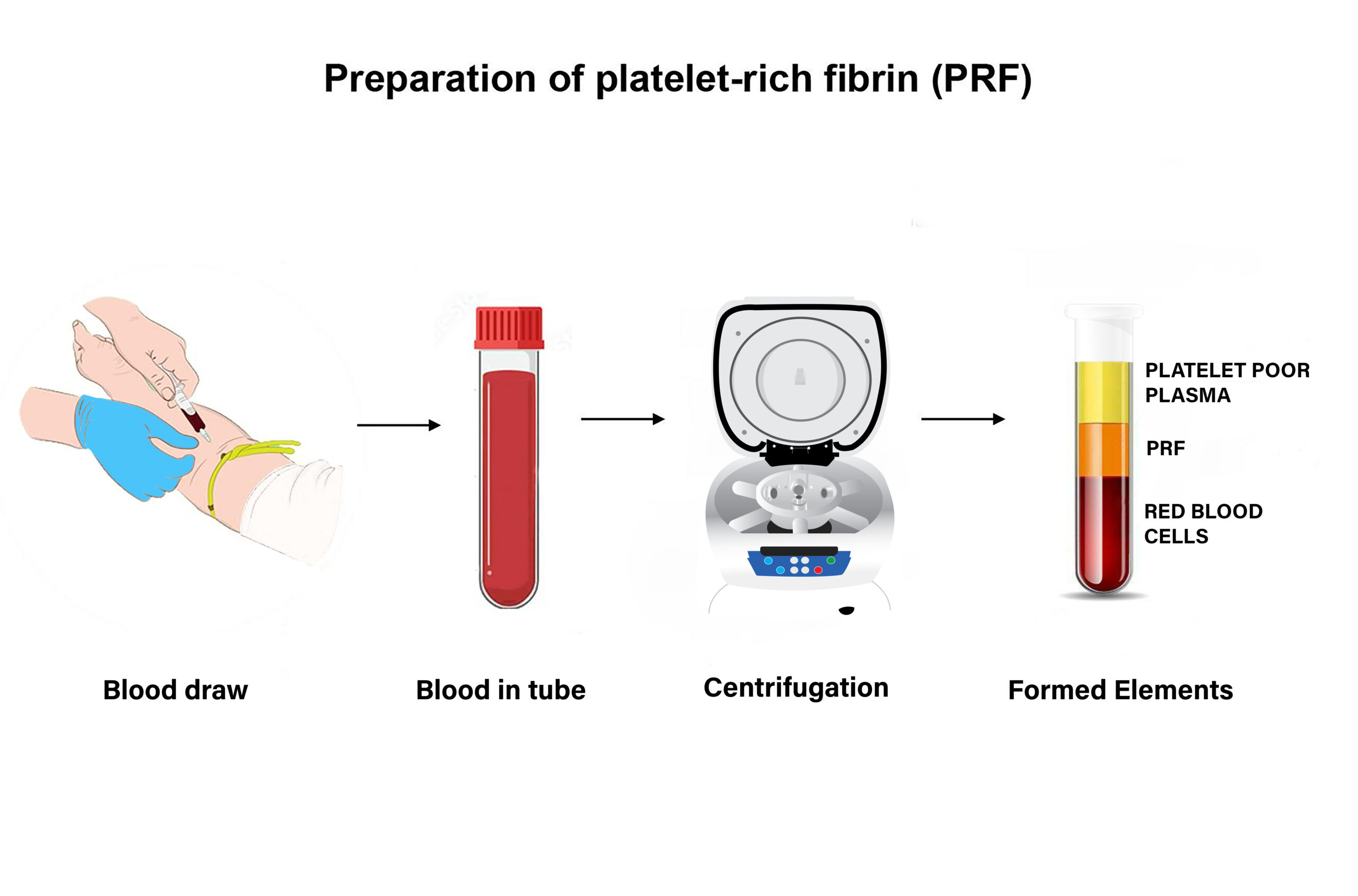 Preparation of platelet-rich fibrin (PRF)

PLATELET POOR PLASMA

PRF

RED BLOOD CELLS

Blood draw

Blood in tube

Centrifugation

Formed Elements